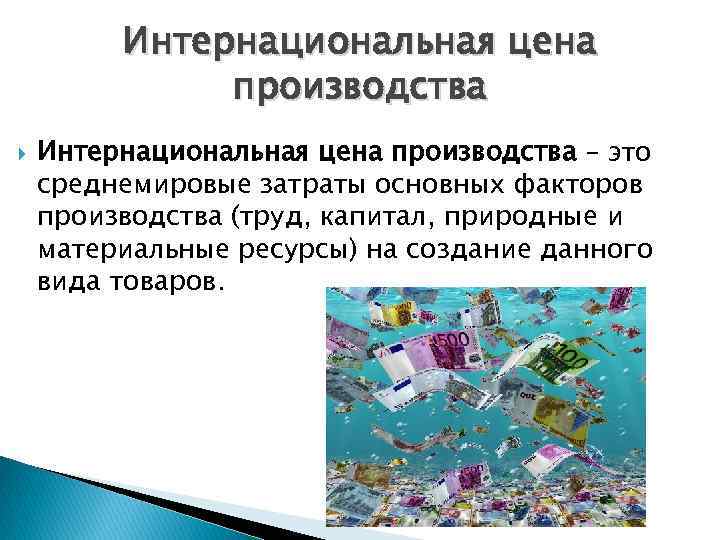 Интернациональная цена производства

Интернациональная цена производства – это среднемировые затраты основных факторов производства (труд, капитал, природные и материальные ресурсы) на создание данного вида товаров.